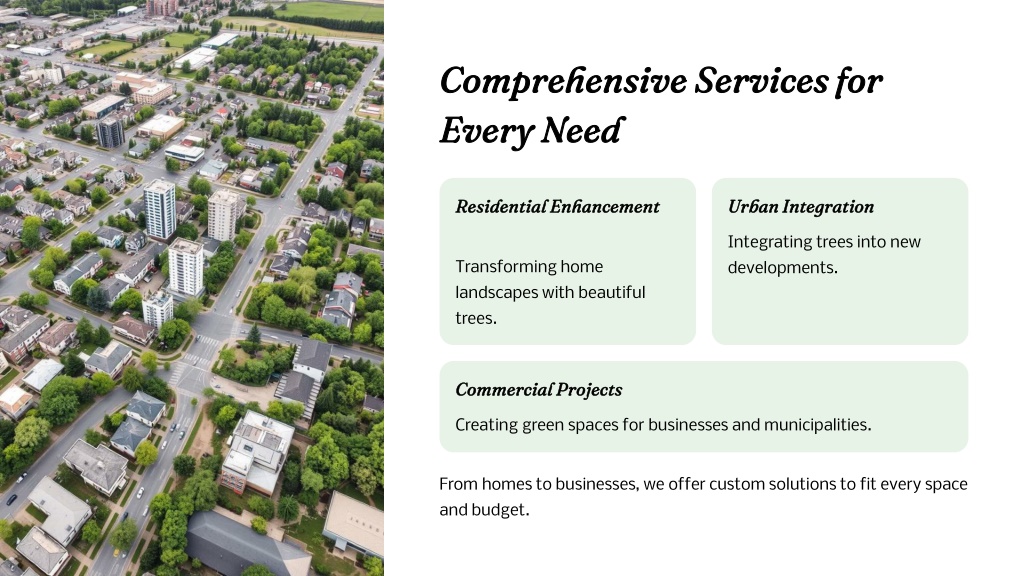 Comprehensive Services for Every Need

Residential Enhancement

Transforming home landscapes with beautiful trees.

Urban Integration

Integrating trees into new developments.

Commercial Projects

Creating green spaces for businesses and municipalities.

From homes to businesses, we offer custom solutions to fit every space and budget.